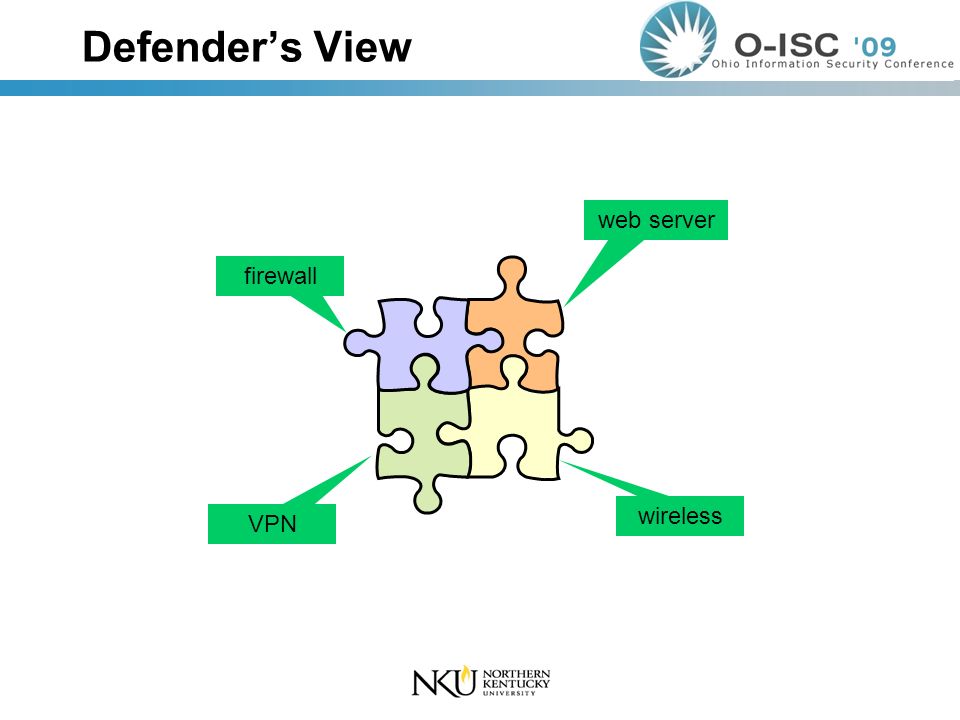 Defender's View

O-ISC '09
Ohio Information Security Conference

web server

firewall

VPN

wireless

NKU NORTHERN KENTUCKY UNIVERSITY